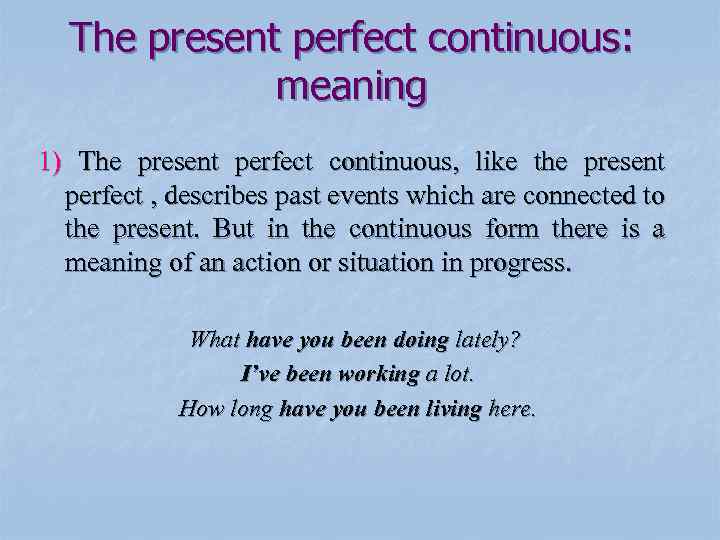 The present perfect continuous: meaning

1) The present perfect continuous, like the present perfect , describes past events which are connected to the present. But in the continuous form there is a meaning of an action or situation in progress.

What have you been doing lately?

I've been working a lot.

How long have you been living here.